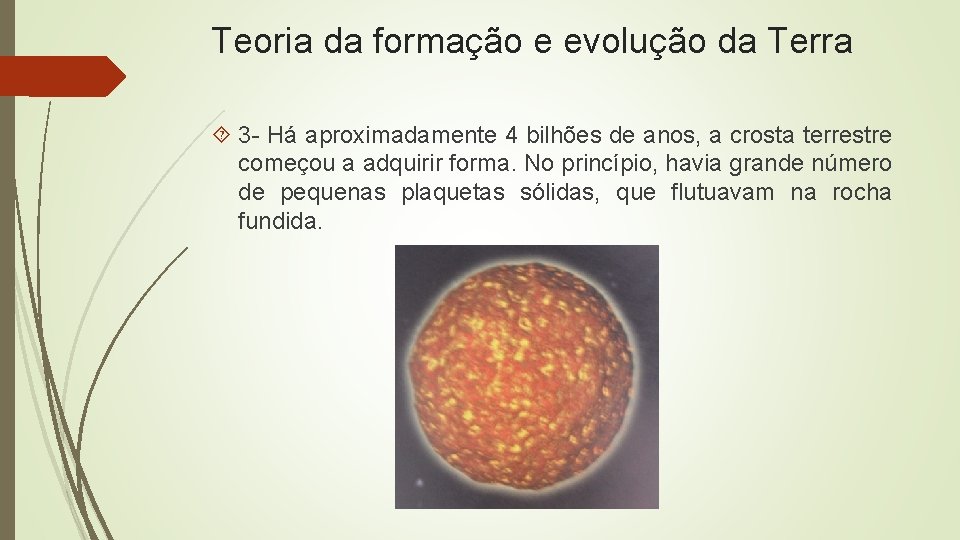 Teoria da formação e evolução da Terra

3- Há aproximadamente 4 bilhões de anos, a crosta terrestre começou a adquirir forma. No princípio, havia grande número de pequenas plaquetas sólidas, que flutuavam na rocha fundida.